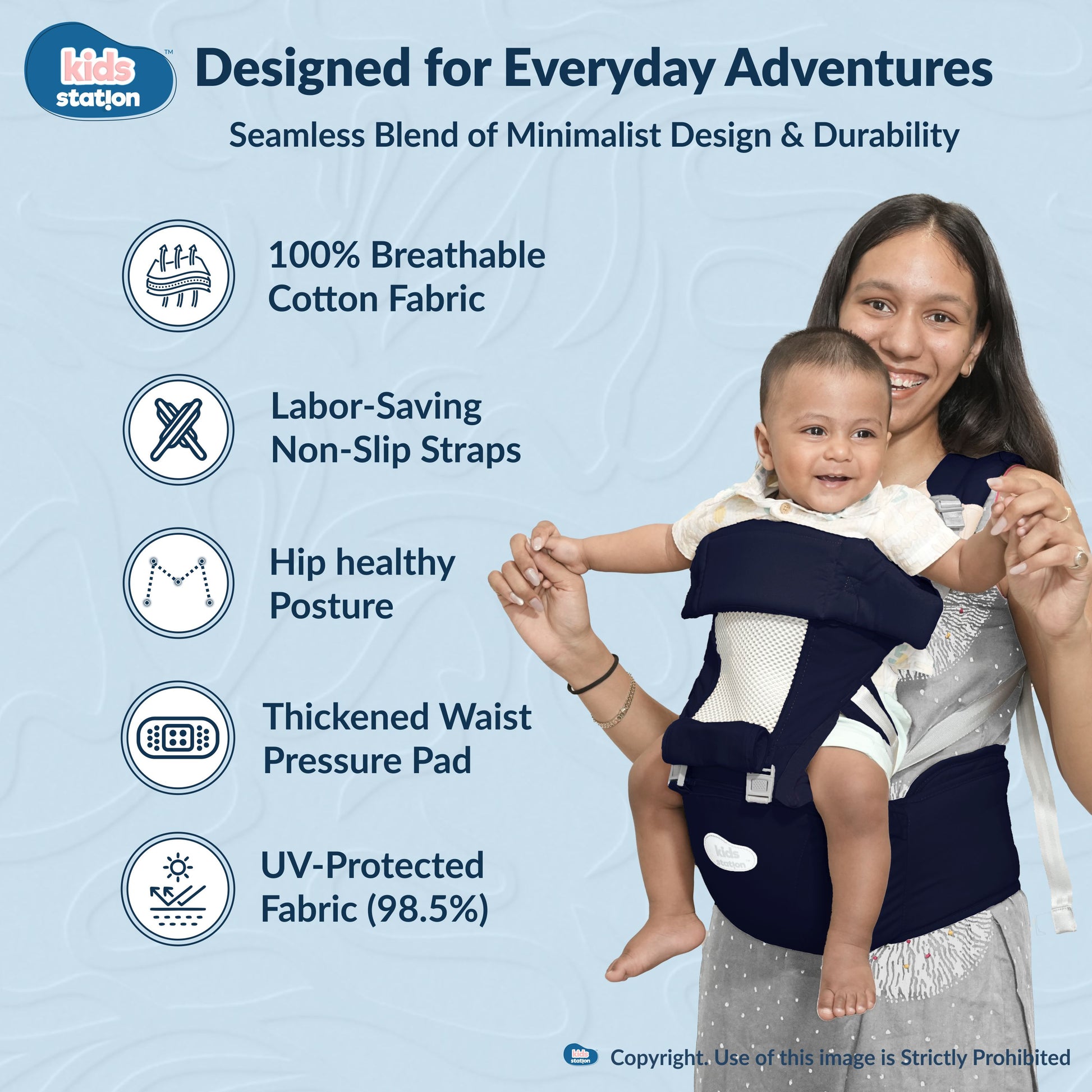 kids station™

Designed for Everyday Adventures

Seamless Blend of Minimalist Design & Durability

100% Breathable Cotton Fabric

Labor-Saving Non-Slip Straps

Hip healthy Posture

Thickened Waist Pressure Pad

UV-Protected Fabric (98.5%)

kids station™

kids station

Copyright. Use of this image is Strictly Prohibited